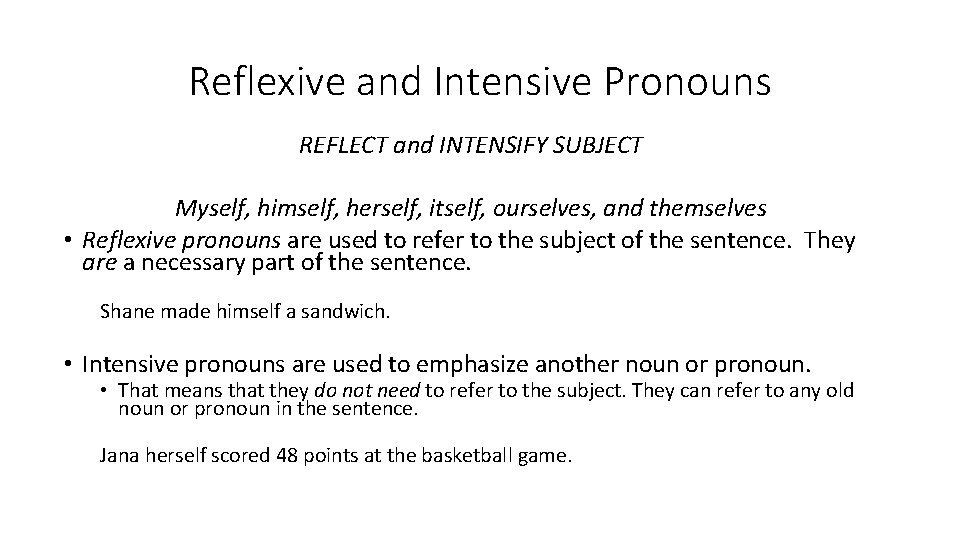 Reflexive and Intensive Pronouns

REFLECT and INTENSIFY SUBJECT

Myself, himself, herself, itself, ourselves, and themselves

• Reflexive pronouns are used to refer to the subject of the sentence. They are a necessary part of the sentence.

Shane made himself a sandwich.

• Intensive pronouns are used to emphasize another noun or pronoun.
  • That means that they do not need to refer to the subject. They can refer to any old noun or pronoun in the sentence.

Jana herself scored 48 points at the basketball game.